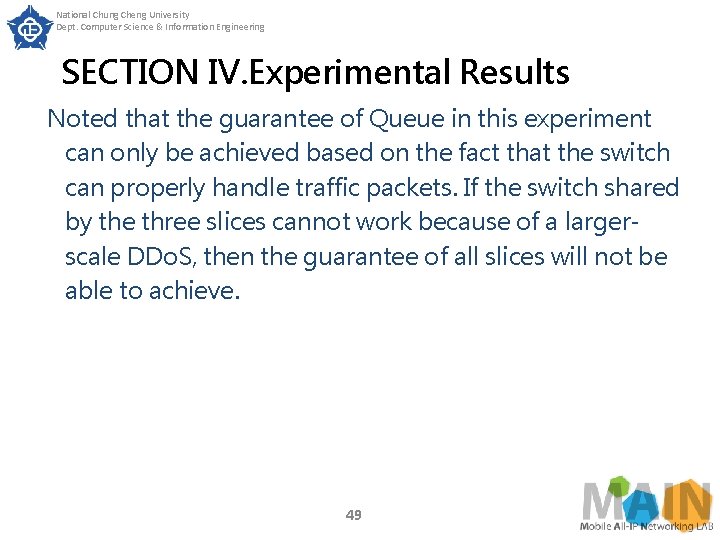 National Chung Cheng University
Dept. Computer Science & Information Engineering

SECTION IV.Experimental Results

Noted that the guarantee of Queue in this experiment can only be achieved based on the fact that the switch can properly handle traffic packets. If the switch shared by the three slices cannot work because of a larger-scale DDoS, then the guarantee of all slices will not be able to achieve.

49

MAIN
Mobile All-IP Networking LAB